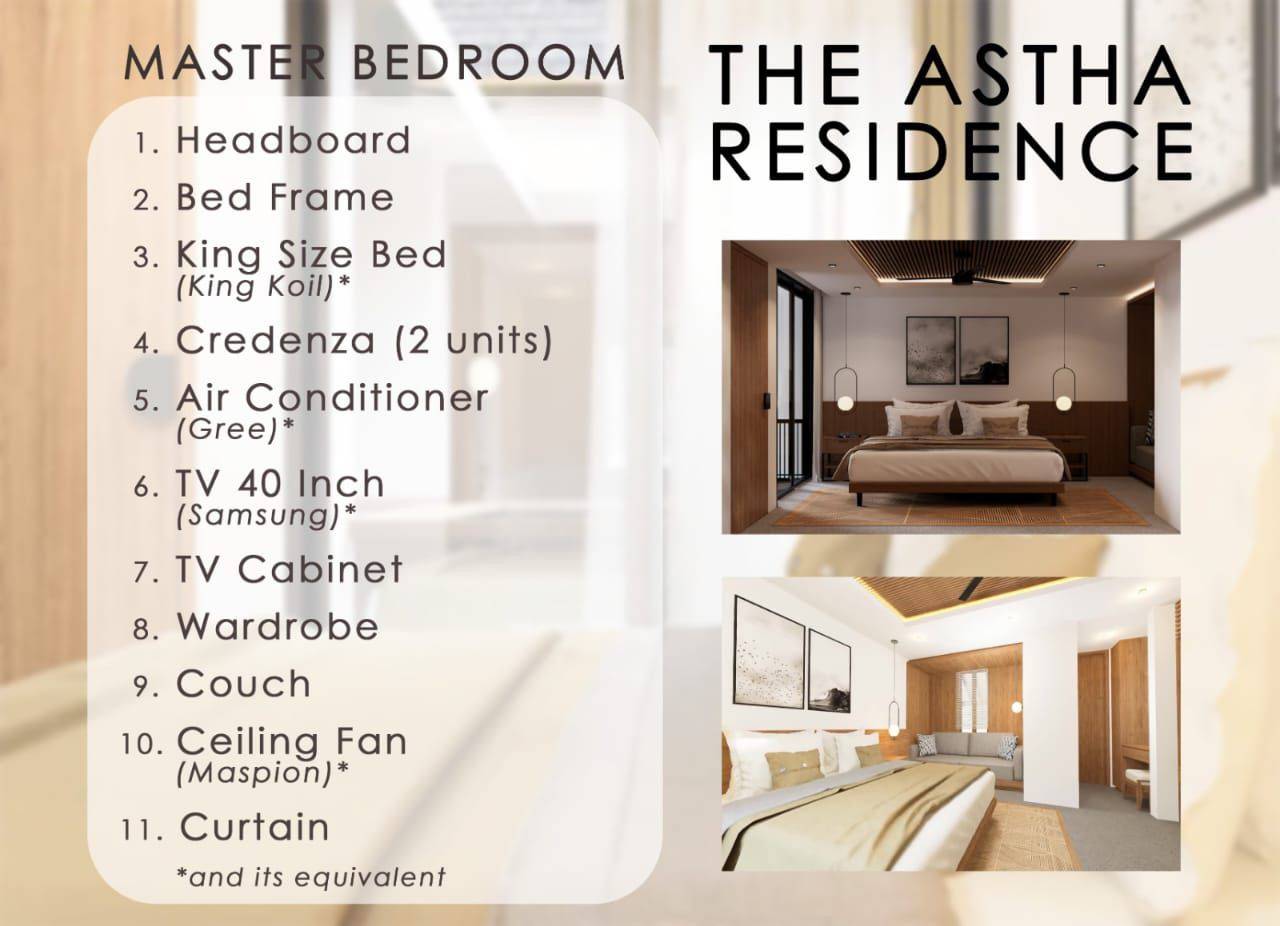 MASTER BEDROOM

1. Headboard
2. Bed Frame
3. King Size Bed
(King Koil)*
4. Credenza (2 units)
5. Air Conditioner
(Gree)*
6. TV 40 Inch
(Samsung)*
7. TV Cabinet
8. Wardrobe
9. Couch
10. Ceiling Fan
(Maspion)*
11. Curtain

*and its equivalent

THE ASTHA RESIDENCE